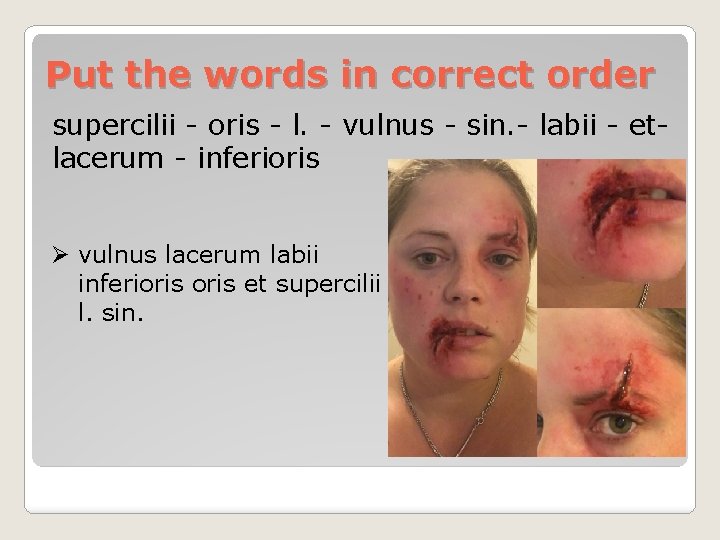 Put the words in correct order

supercilii - oris - l. - vulnus - sin.- labii - et- lacerum - inferioris

➢ vulnus lacerum labii inferioris oris et supercilii l. sin.